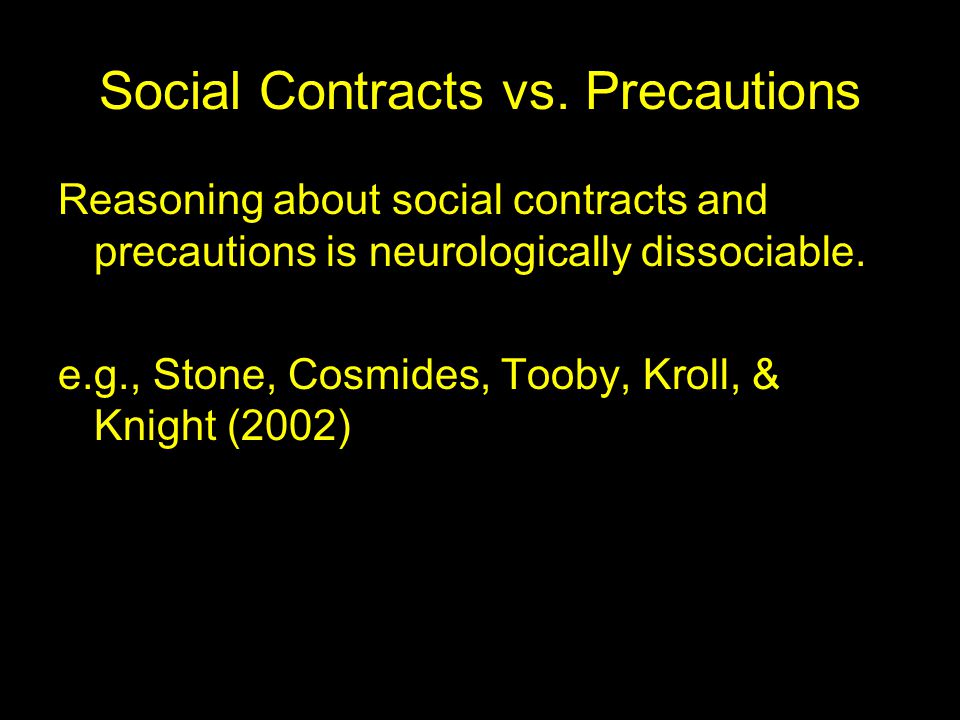 Social Contracts vs. Precautions

Reasoning about social contracts and precautions is neurologically dissociable.

e.g., Stone, Cosmides, Tooby, Kroll, & Knight (2002)